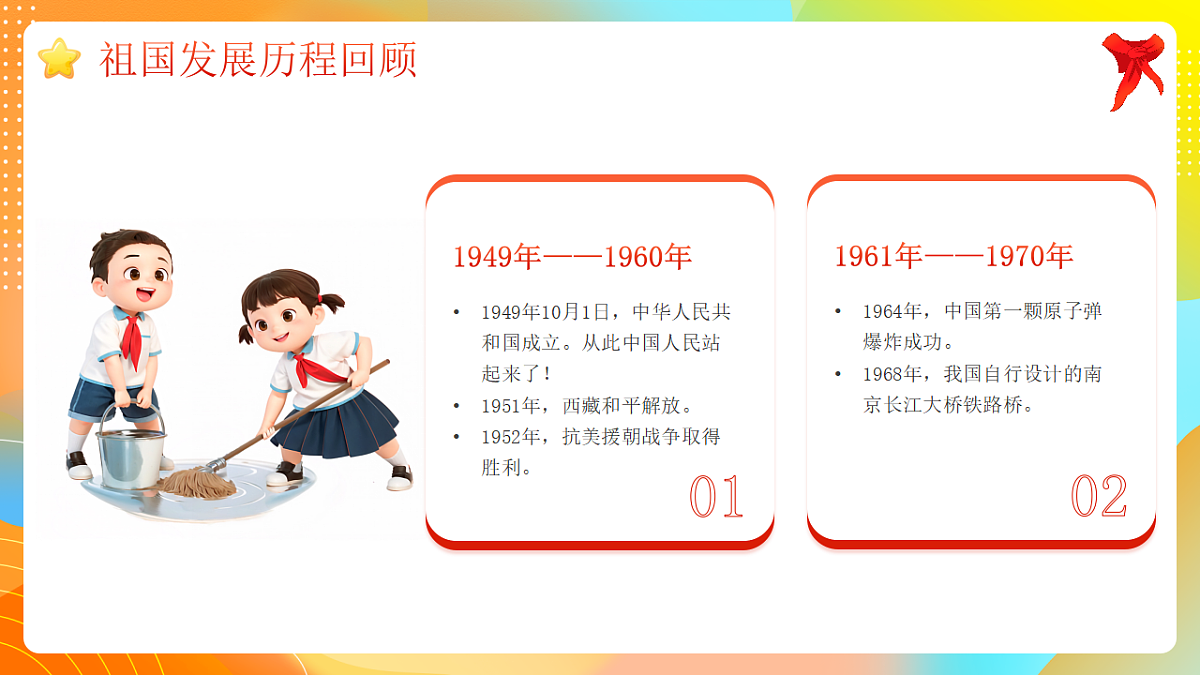 祖国发展历程回顾

1949年——1960年

• 1949年10月1日，中华人民共和国成立。从此中国人民站起来了！
• 1951年，西藏和平解放。
• 1952年，抗美援朝战争取得胜利。

01

1961年——1970年

• 1964年，中国第一颗原子弹爆炸成功。
• 1968年，我国自行设计的南京长江大桥铁路桥。

02